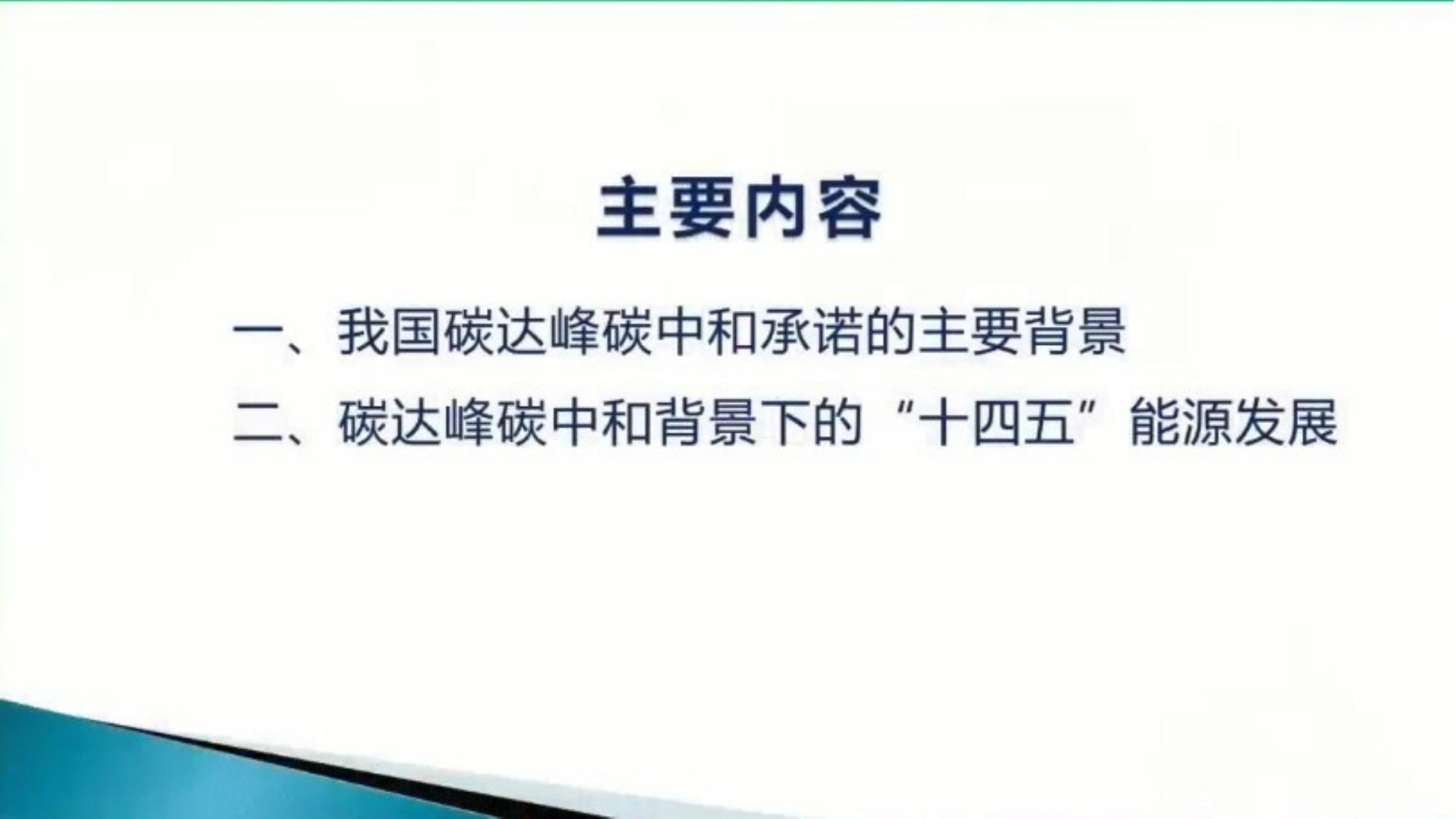 主要内容

一、我国碳达峰碳中和承诺的主要背景

二、碳达峰碳中和背景下的“十四五”能源发展